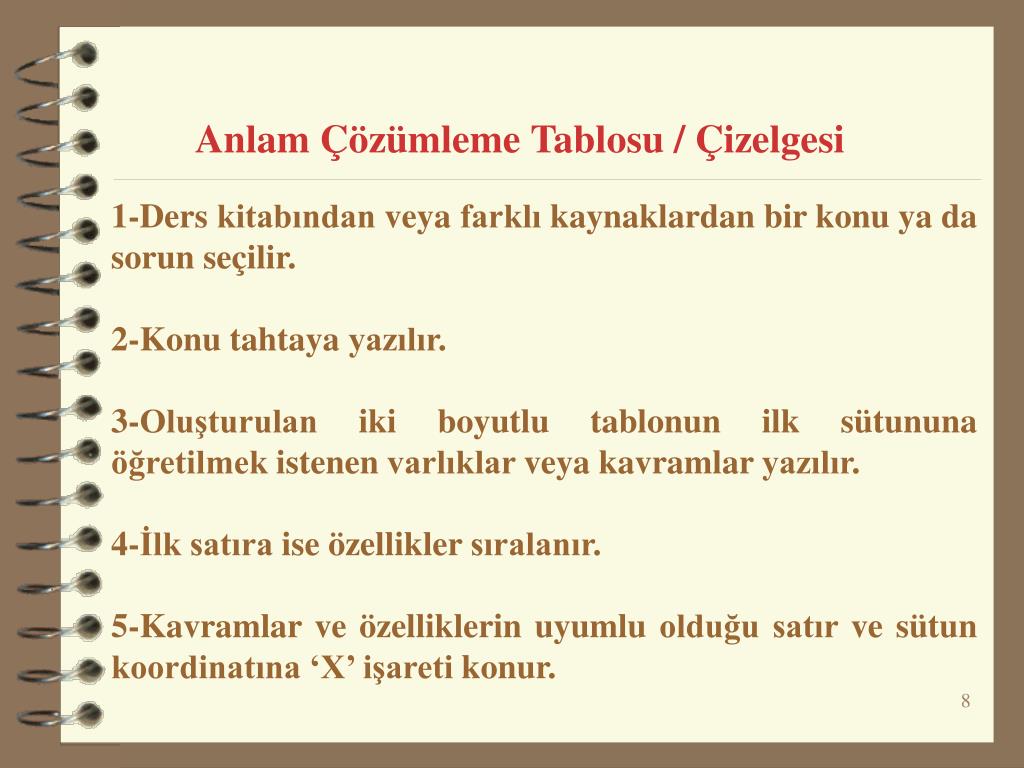 Anlam Çözümleme Tablosu / Çizelgesi

1-Ders kitabından veya farklı kaynaklardan bir konu ya da sorun seçilir.

2-Konu tahtaya yazılır.

3-Oluşturulan iki boyutlu tablonun ilk sütununa öğretilmek istenen varlıklar veya kavramlar yazılır.

4-İlk satıra ise özellikler sıralanır.

5-Kavramlar ve özelliklerin uyumlu olduğu satır ve sütun koordinatına ‘X’ işareti konur.

8